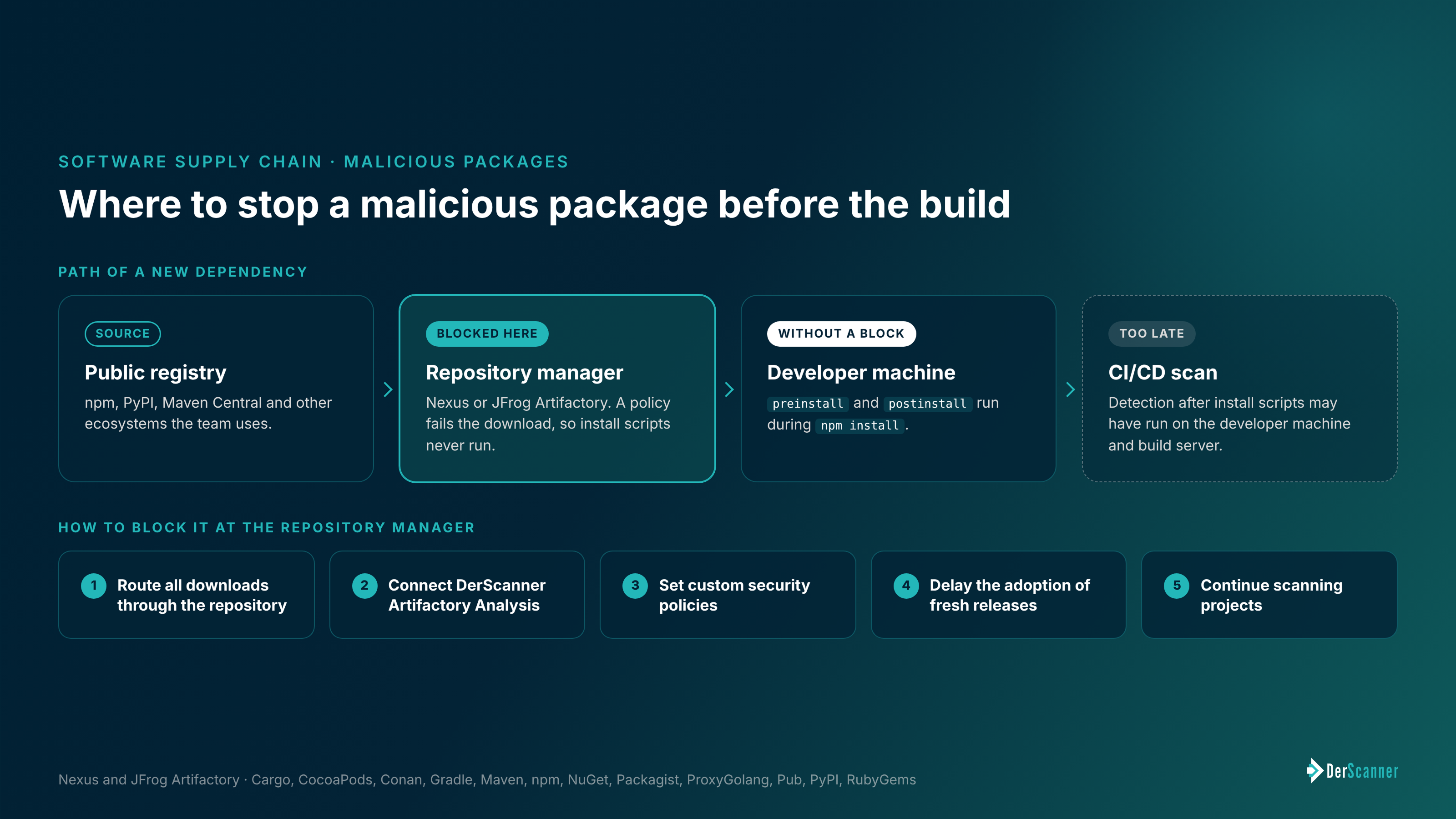 SOFTWARE SUPPLY CHAIN · MALICIOUS PACKAGES

Where to stop a malicious package before the build

PATH OF A NEW DEPENDENCY

SOURCE

Public registry

npm, PyPI, Maven Central and other ecosystems the team uses.

BLOCKED HERE

Repository manager

Nexus or JFrog Artifactory. A policy fails the download, so install scripts never run.

WITHOUT A BLOCK

Developer machine

preinstall and postinstall run during npm install.

TOO LATE

CI/CD scan

Detection after install scripts may have run on the developer machine and build server.

HOW TO BLOCK IT AT THE REPOSITORY MANAGER

1 Route all downloads through the repository

2 Connect DerScanner Artifactory Analysis

3 Set custom security policies

4 Delay the adoption of fresh releases

5 Continue scanning projects

Nexus and JFrog Artifactory · Cargo, CocoaPods, Conan, Gradle, Maven, npm, NuGet, Packagist, ProxyGolang, Pub, PyPI, RubyGems

DerScanner